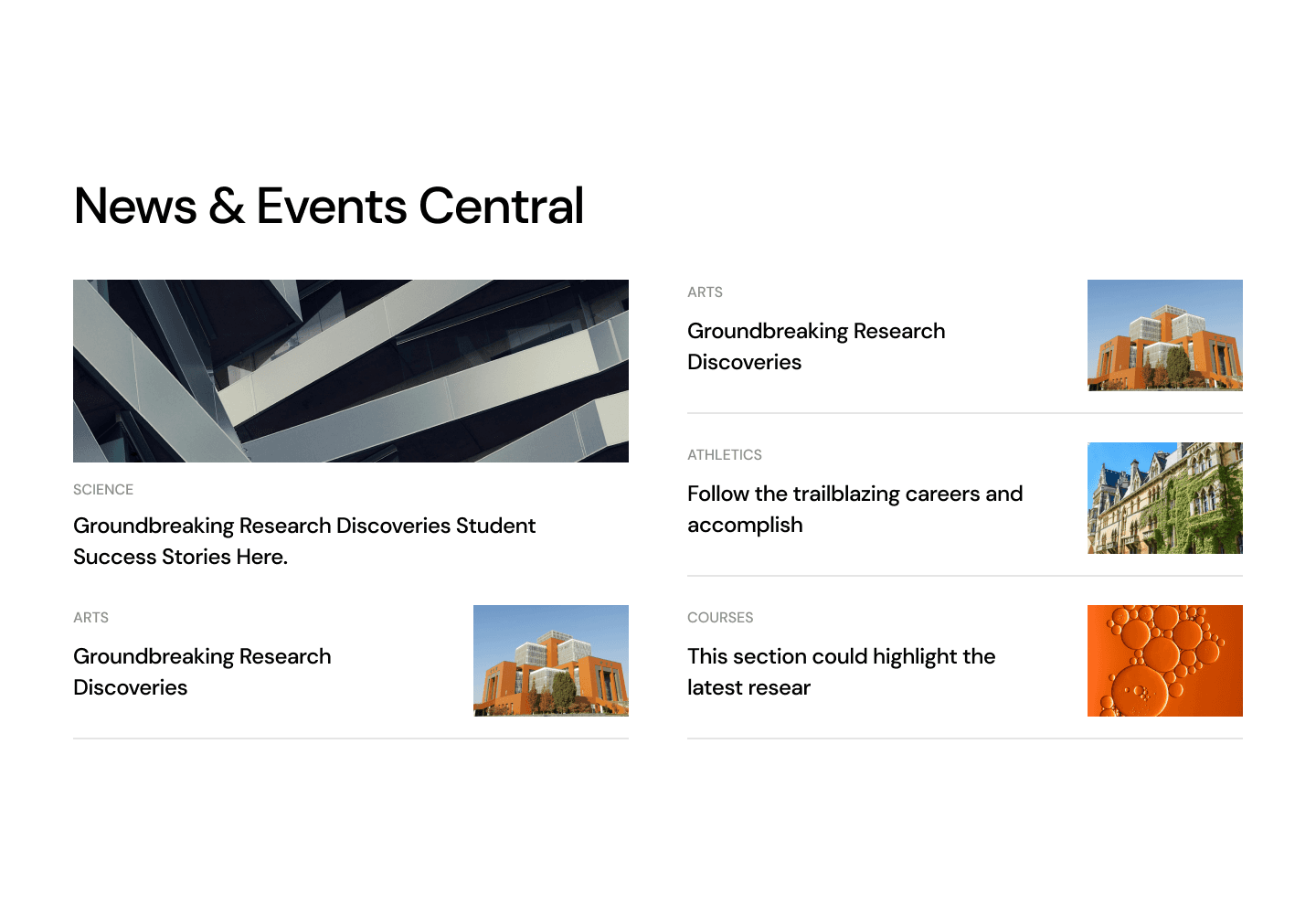 News & Events Central

SCIENCE

Groundbreaking Research Discoveries Student Success Stories Here.

ARTS

Groundbreaking Research Discoveries

ARTS

Groundbreaking Research Discoveries

ATHLETICS

Follow the trailblazing careers and accomplish

COURSES

This section could highlight the latest resear